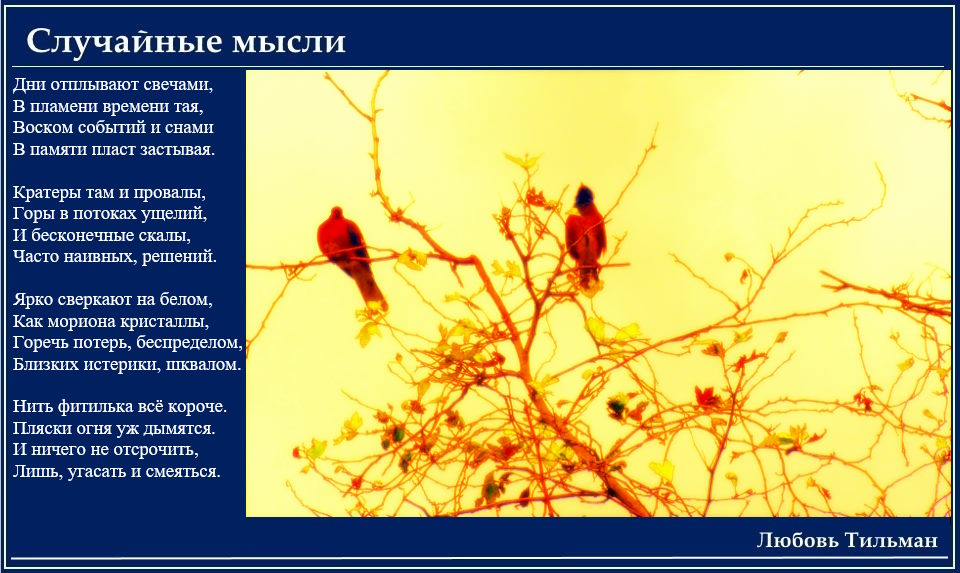 Случайные мысли

Дни отплывают свечами,
В пламени времени тая,
Воском событий и снами
В памяти пласт застывая.

Кратеры там и провалы,
Горы в потоках ущелий,
И бесконечные скалы,
Часто наивных, решений.

Ярко сверкают на белом,
Как мориона кристаллы,
Горечь потерь, беспределом,
Близких истерики, шквалом.

Нить фитилька всё короче.
Пляски огня уж дымятся.
И ничего не отсрочить,
Лишь, угасать и смеяться.

Любовь Тильман